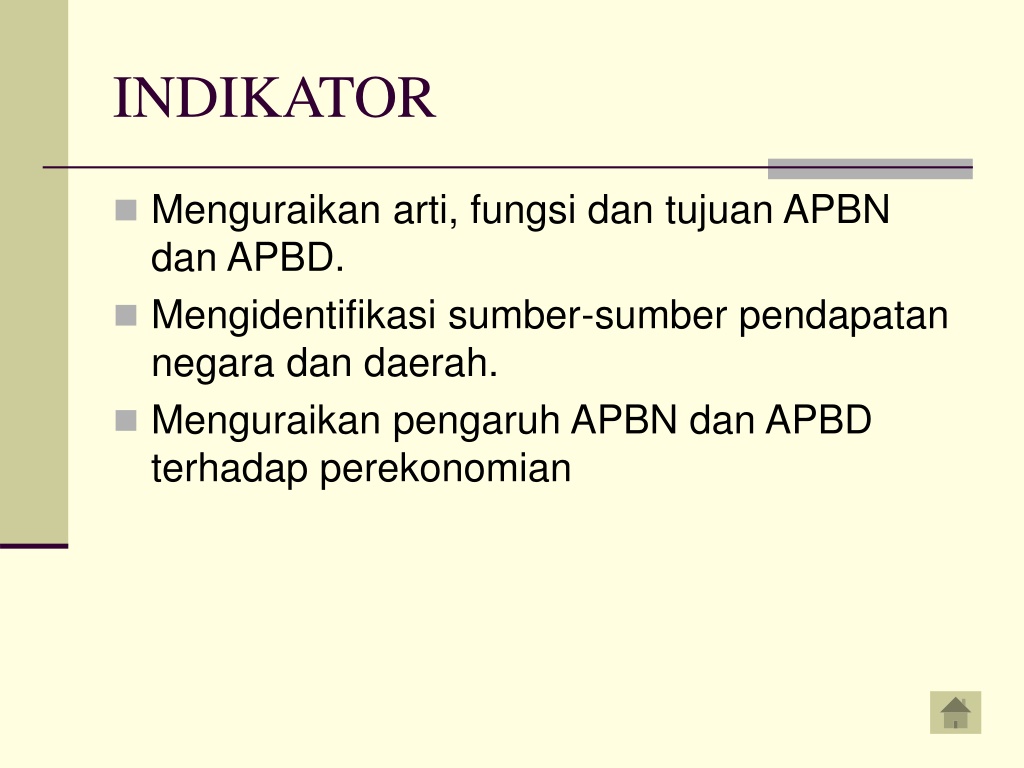 INDIKATOR

Menguraikan arti, fungsi dan tujuan APBN dan APBD.

Mengidentifikasi sumber-sumber pendapatan negara dan daerah.

Menguraikan pengaruh APBN dan APBD terhadap perekonomian